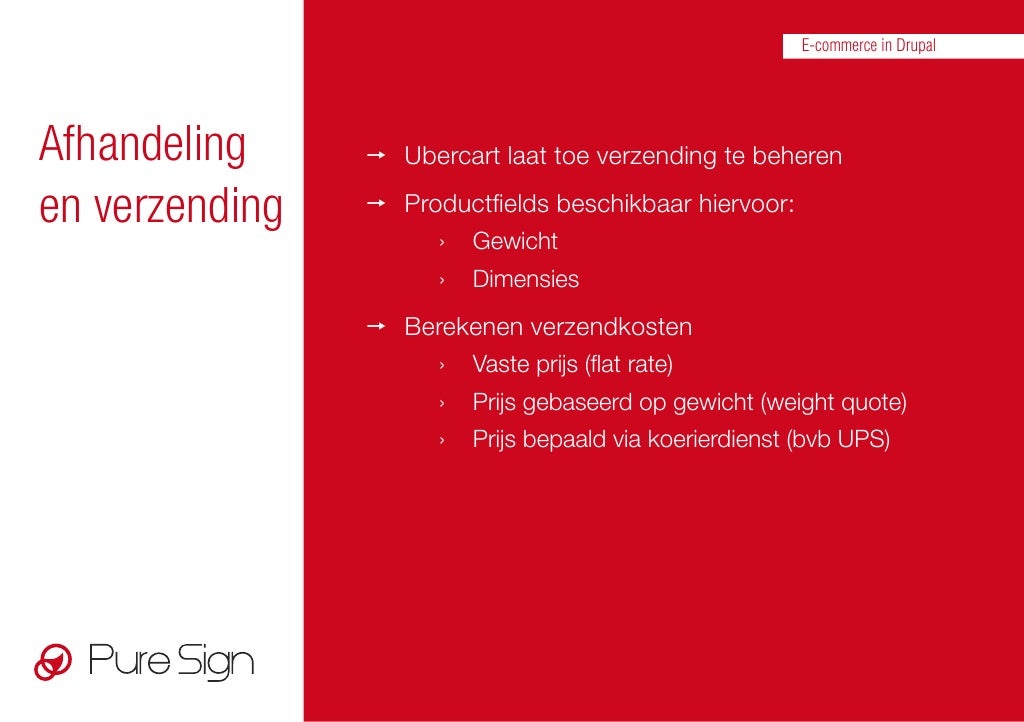 E-commerce in Drupal

Afhandeling en verzending

→ Ubercart laat toe verzending te beheren
→ Productfields beschikbaar hiervoor:
› Gewicht
› Dimensies
→ Berekenen verzendkosten
› Vaste prijs (flat rate)
› Prijs gebaseerd op gewicht (weight quote)
› Prijs bepaald via koerierdienst (bvb UPS)

Pure Sign